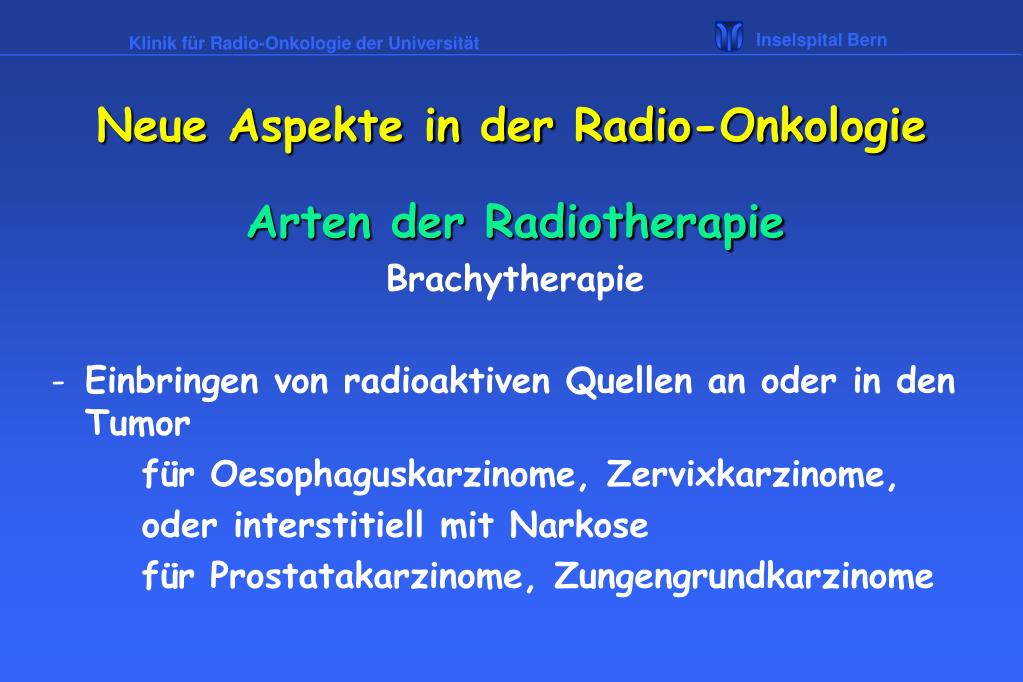 Klinik für Radio-Onkologie der Universität

Inselspital Bern

Neue Aspekte in der Radio-Onkologie

Arten der Radiotherapie

Brachytherapie

- Einbringen von radioaktiven Quellen an oder in den Tumor

für Oesophaguskarzinome, Zervixkarzinome,

oder interstitiell mit Narkose

für Prostatakarzinome, Zungengrundkarzinome